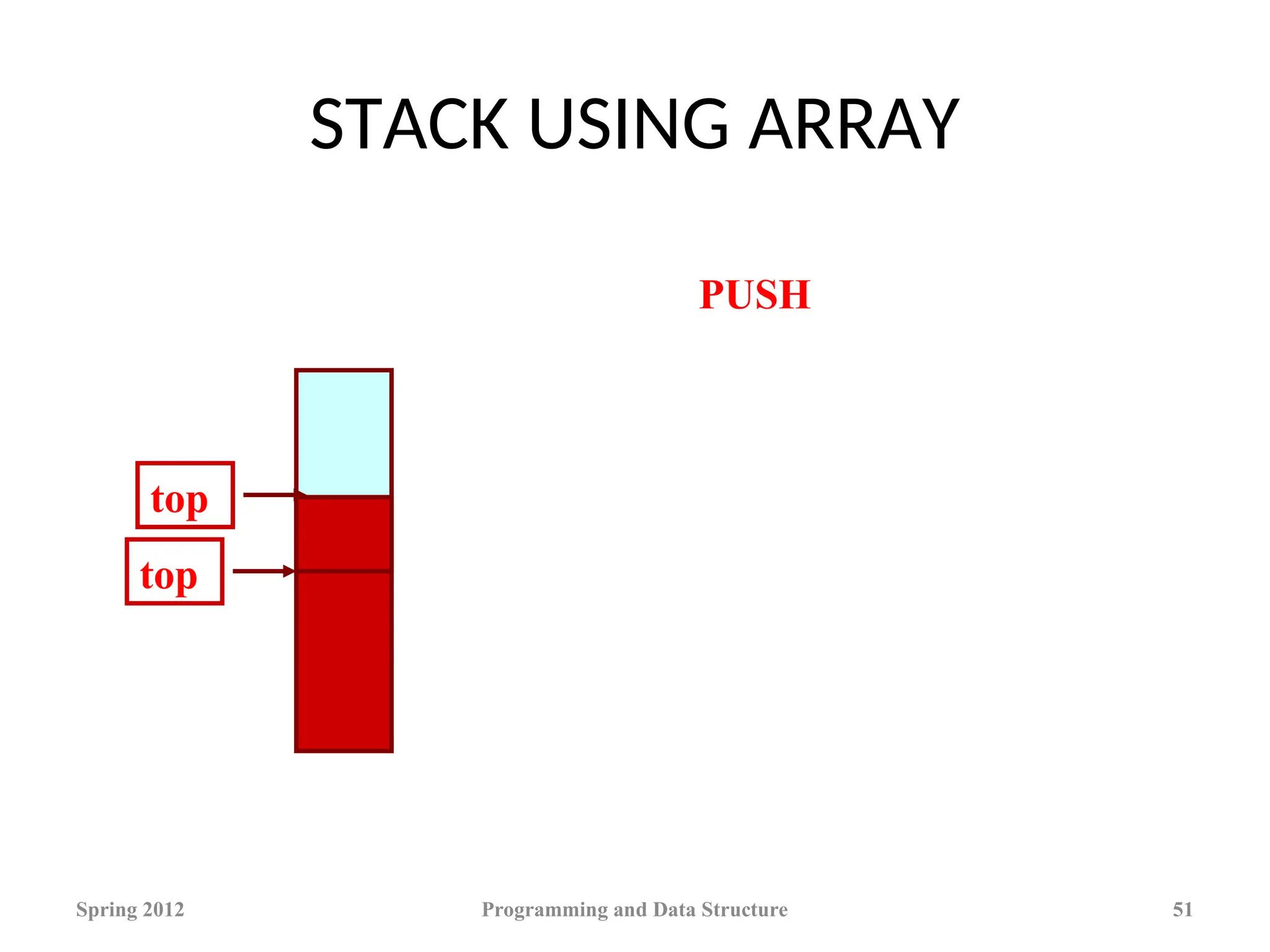 STACK USING ARRAY

PUSH

top

top

Spring 2012

Programming and Data Structure

51